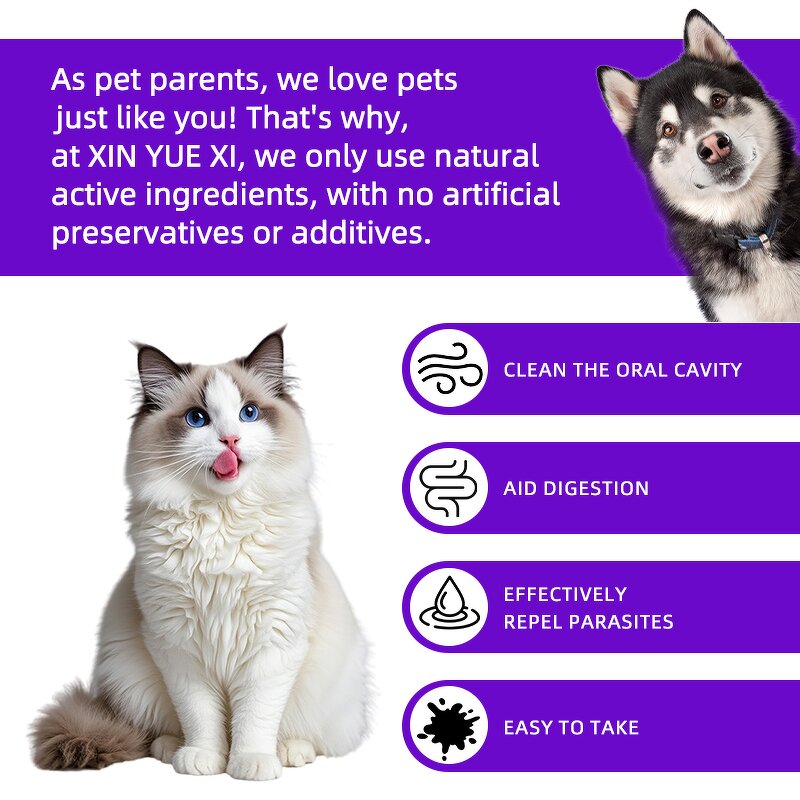 As pet parents, we love pets just like you! That's why, at XIN YUE XI, we only use natural active ingredients, with no artificial preservatives or additives.

CLEAN THE ORAL CAVITY

AID DIGESTION

EFFECTIVELY REPEL PARASITES

EASY TO TAKE